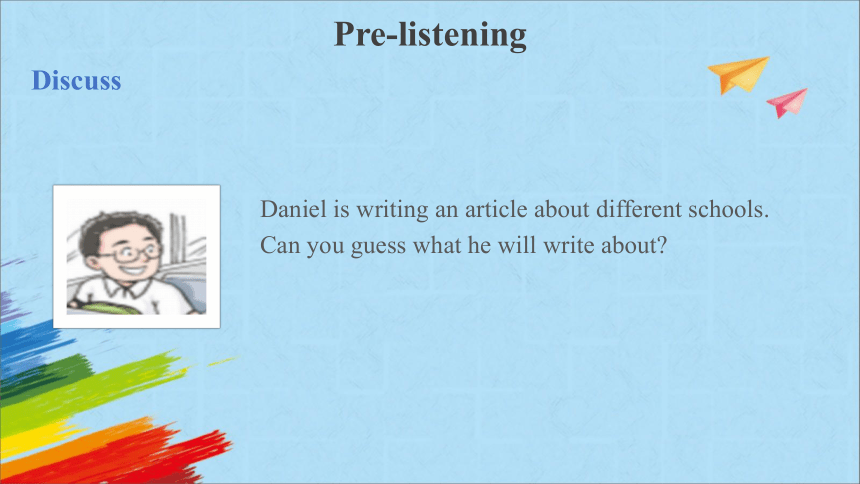 Pre-listening

Discuss

Daniel is writing an article about different schools. Can you guess what he will write about?